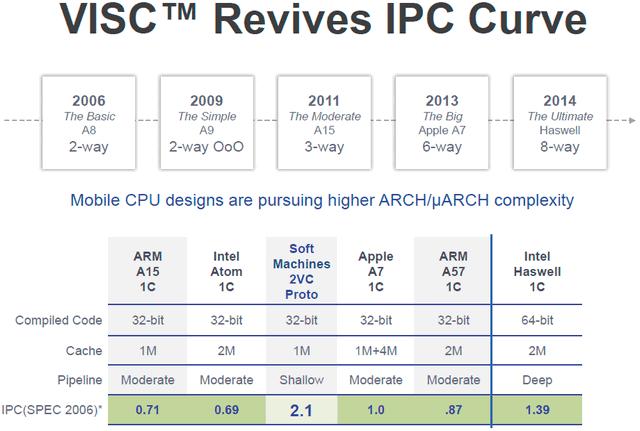 VISC™ Revives IPC Curve

2006
The Basic
A8
2-way

2009
The Simple
A9
2-way OoO

2011
The Moderate
A15
3-way

2013
The Big
Apple A7
6-way

2014
The Ultimate
Haswell
8-way

Mobile CPU designs are pursuing higher ARCH/μARCH complexity

| | ARM A15 1C | Intel Atom 1C | Soft Machines 2VC Proto | Apple A7 1C | ARM A57 1C | Intel Haswell 1C |
|---|---|---|---|---|---|---|
| Compiled Code | 32-bit | 32-bit | 32-bit | 32-bit | 32-bit | 64-bit |
| Cache | 1M | 2M | 1M | 1M+4M | 2M | 2M |
| Pipeline | Moderate | Moderate | Shallow | Moderate | Moderate | Deep |
| IPC(SPEC 2006)* | 0.71 | 0.69 | 2.1 | 1.0 | .87 | 1.39 |